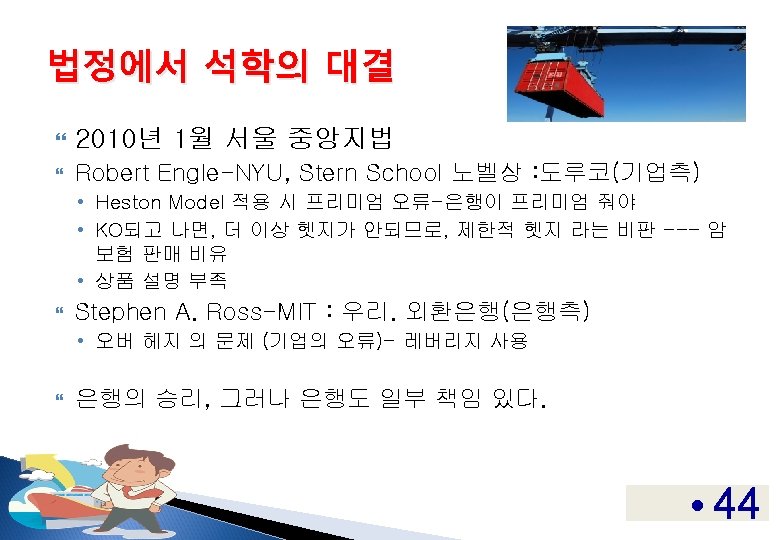 법정에서 석학의 대결

“ 2010년 1월 서울 중앙지법

“ Robert Engle-NYU, Stern School 노벨상 :도루코(기업측)

• Heston Model 적용 시 프리미엄 오류-은행이 프리미엄 줘야
• KO되고 나면, 더 이상 헷지가 안되므로, 제한적 헷지 라는 비판 --- 암보험 판매 비유
• 상품 설명 부족

“ Stephen A. Ross-MIT : 우리. 외환은행(은행측)

• 오버 헤지 의 문제 (기업의 오류)- 레버리지 사용

“ 은행의 승리, 그러나 은행도 일부 책임 있다.

• 44